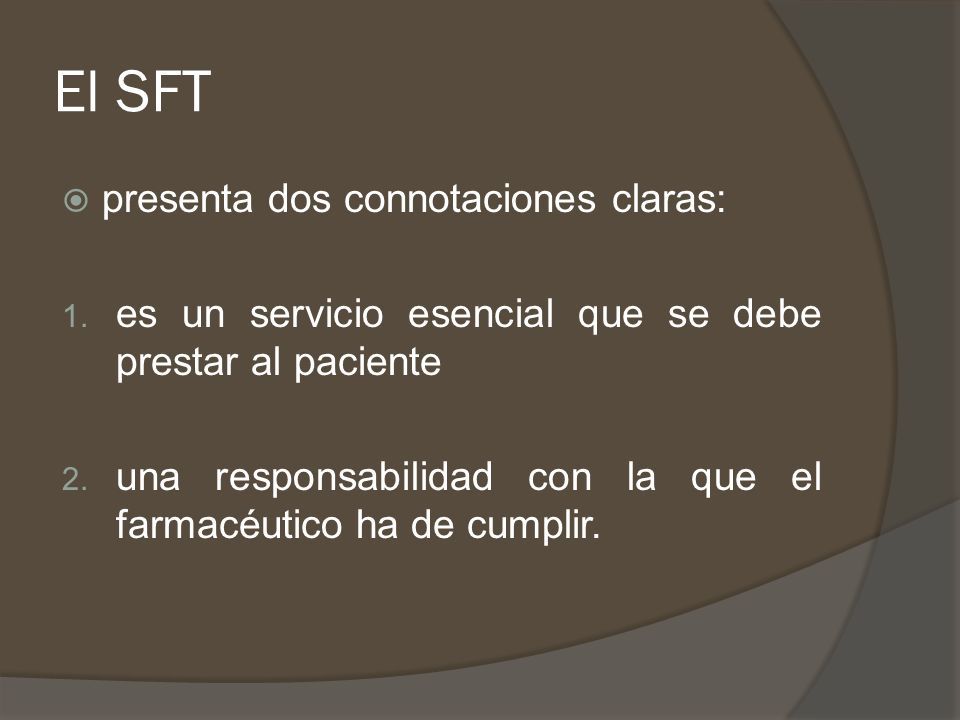 El SFT

presenta dos connotaciones claras:

1. es un servicio esencial que se debe prestar al paciente

2. una responsabilidad con la que el farmacéutico ha de cumplir.